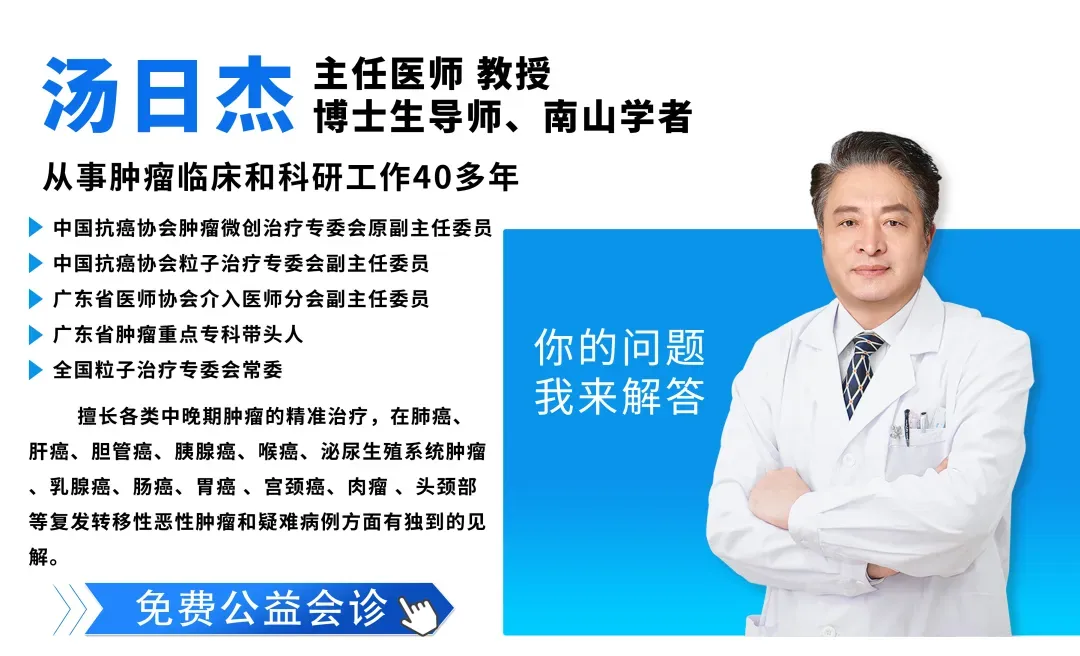 汤日杰 主任医师 教授
博士生导师、南山学者

从事肿瘤临床和科研工作40多年

中国抗癌协会肿瘤微创治疗专委会原副主任委员
中国抗癌协会粒子治疗专委会副主任委员
广东省医师协会介入医师分会副主任委员
广东省肿瘤重点专科带头人
全国粒子治疗专委会常委

擅长各类中晚期肿瘤的精准治疗，在肺癌、肝癌、胆管癌、胰腺癌、喉癌、泌尿生殖系统肿瘤、乳腺癌、肠癌、胃癌 、宫颈癌、肉瘤 、头颈部等复发转移性恶性肿瘤和疑难病例方面有独到的见解。

你的问题
我来解答

免费公益会诊